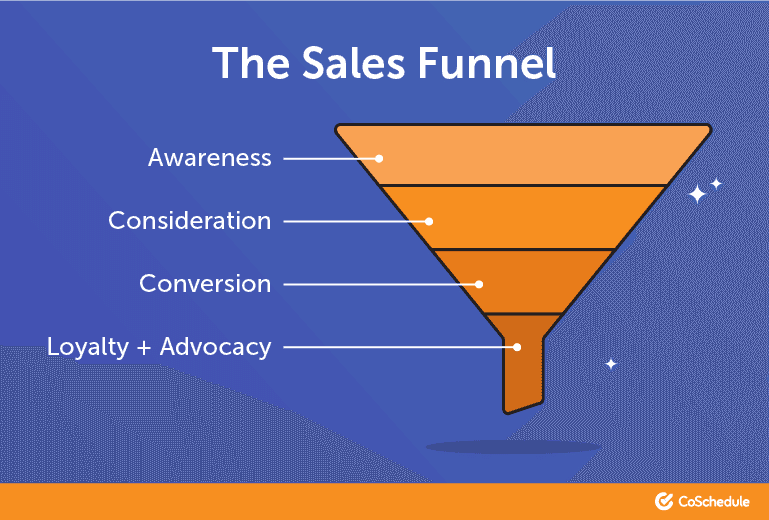 The Sales Funnel

Awareness

Consideration

Conversion

Loyalty + Advocacy

CoSchedule